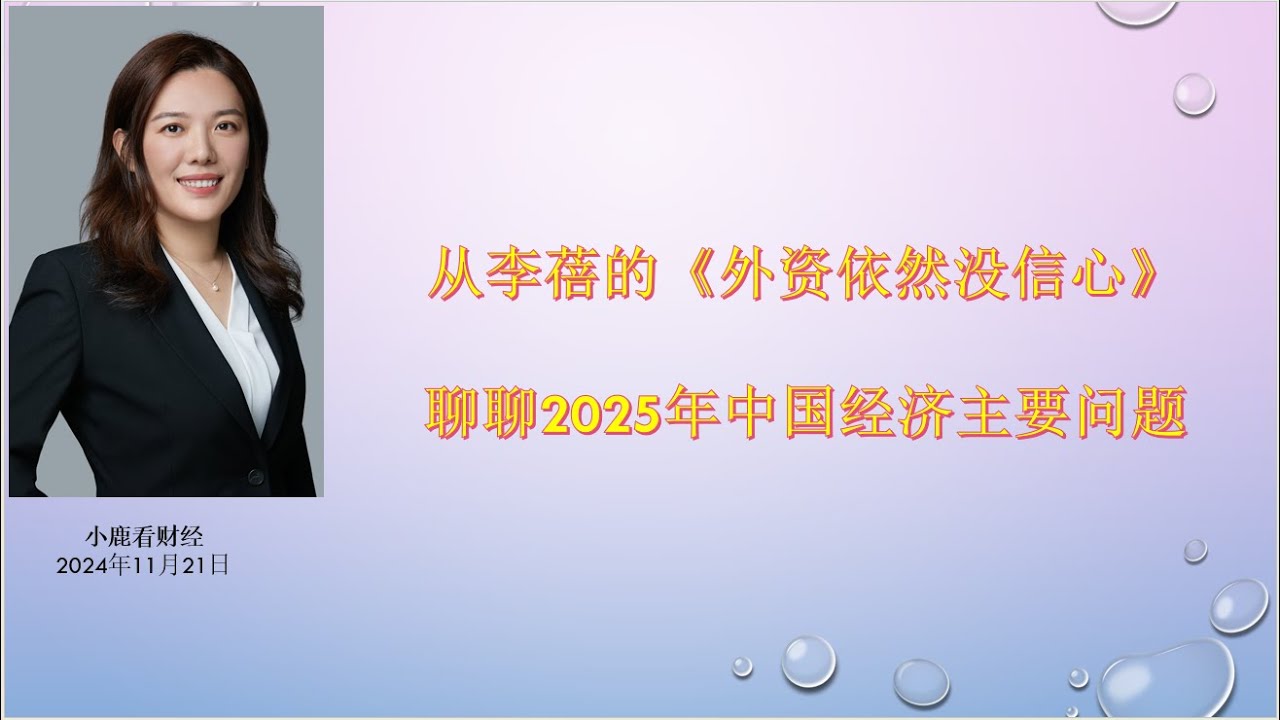 从李蓓的《外资依然没信心》

聊聊2025年中国经济主要问题

小鹿看财经
2024年11月21日